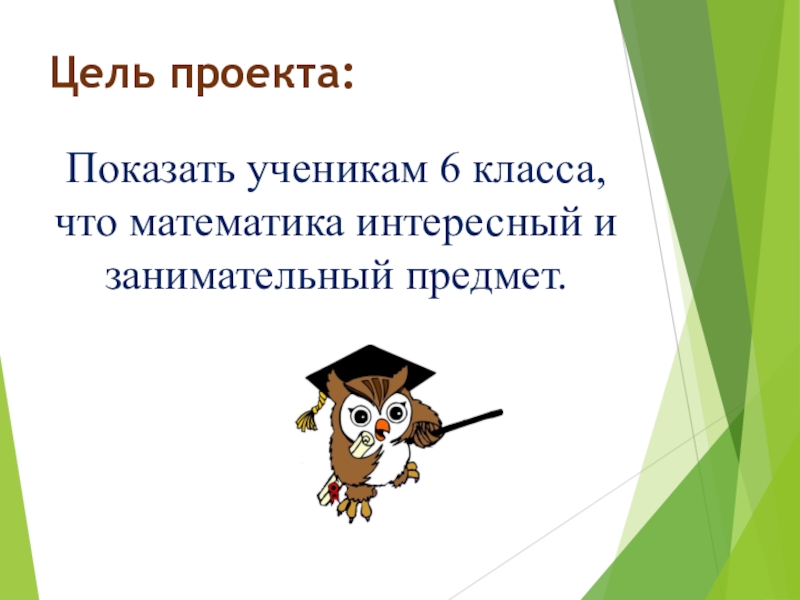 Цель проекта:

Показать ученикам 6 класса, что математика интересный и занимательный предмет.